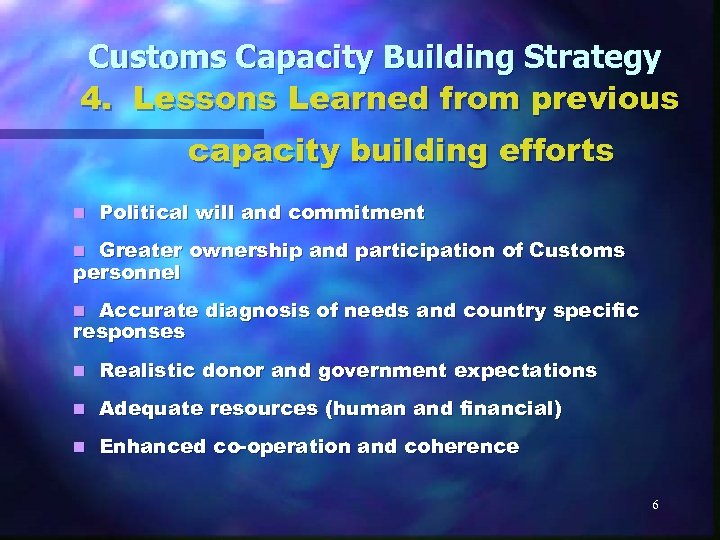 Customs Capacity Building Strategy
4. Lessons Learned from previous capacity building efforts

- Political will and commitment
- Greater ownership and participation of Customs personnel
- Accurate diagnosis of needs and country specific responses
- Realistic donor and government expectations
- Adequate resources (human and financial)
- Enhanced co-operation and coherence

6